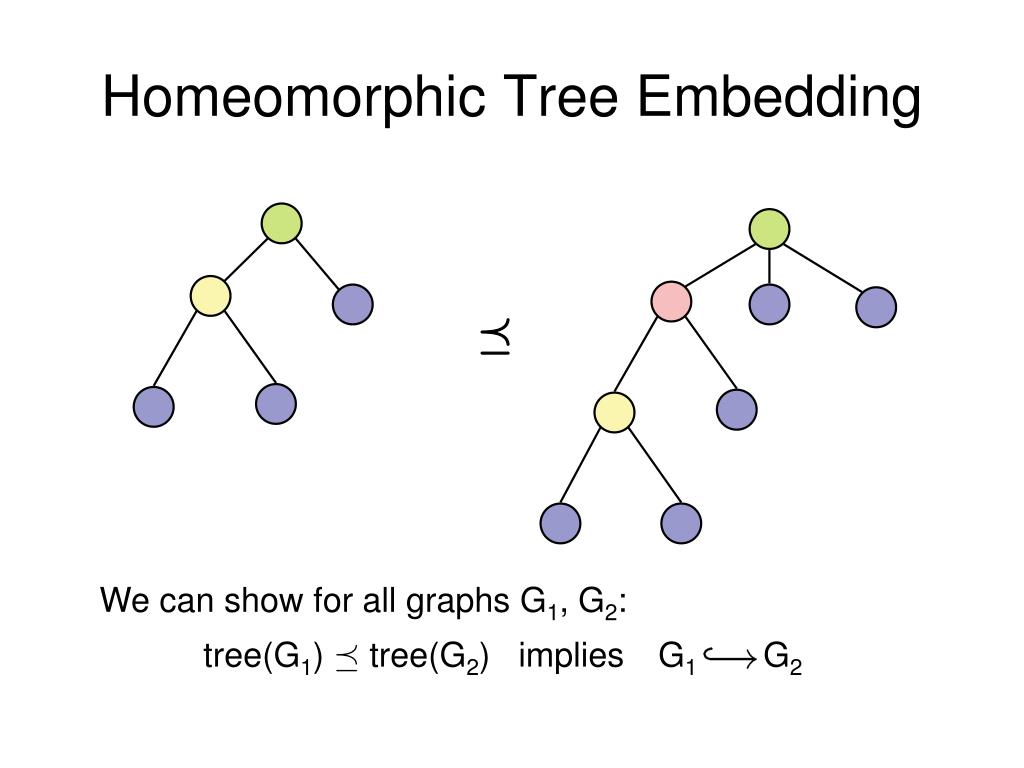 Homeomorphic Tree Embedding

$\preceq$

We can show for all graphs $G_1$, $G_2$:

tree($G_1$) $\preceq$ tree($G_2$) implies $G_1 \hookrightarrow G_2$